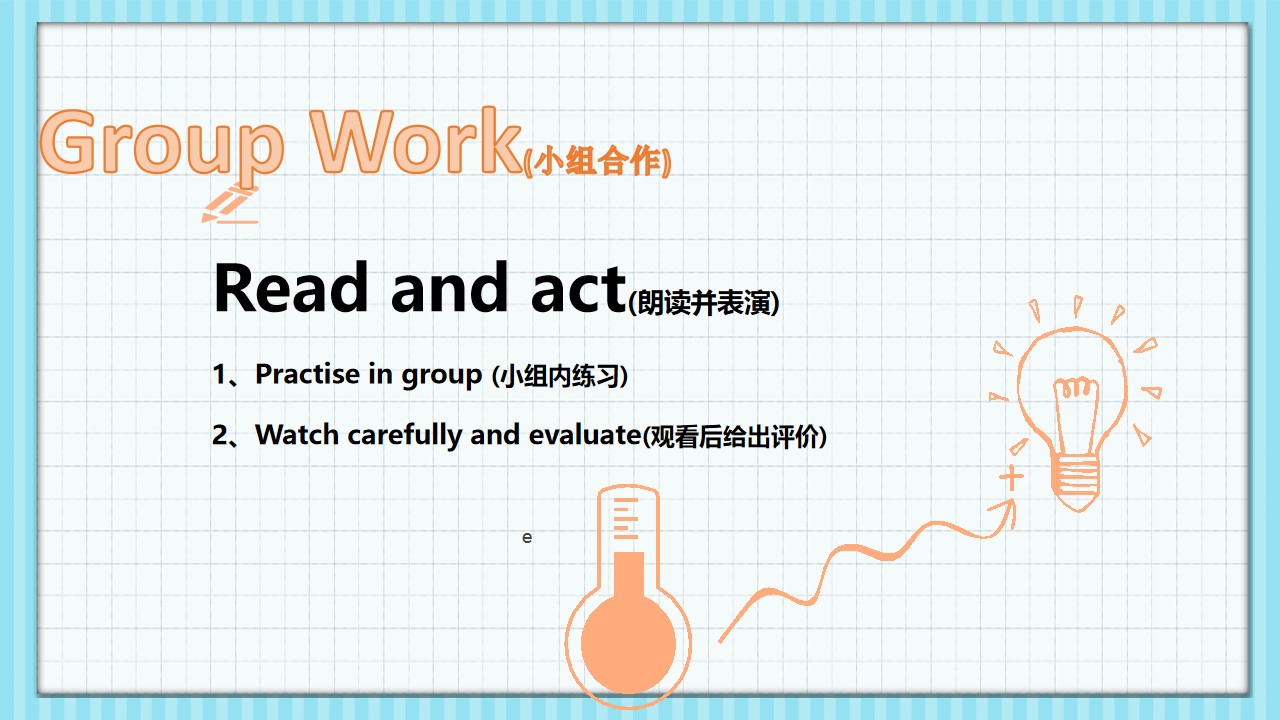 Group Work(小组合作)

Read and act(朗读并表演)

1、Practise in group (小组内练习)

2、Watch carefully and evaluate(观看后给出评价)

e